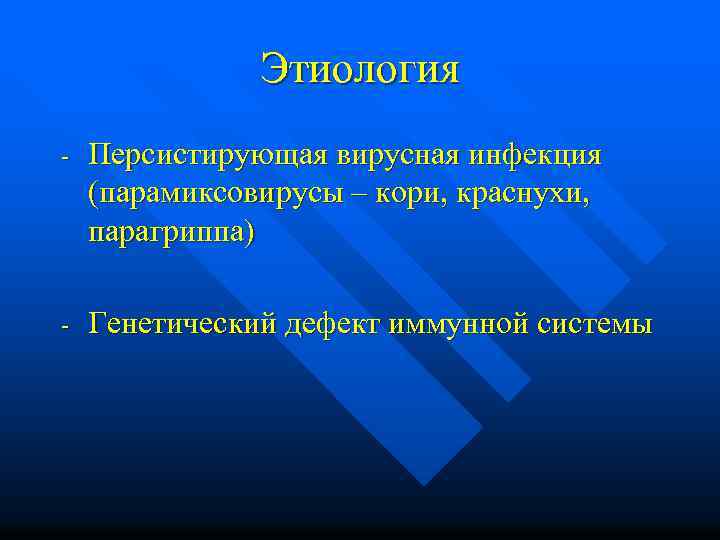 Этиология

- Персистирующая вирусная инфекция (парамиксовирусы – кори, краснухи, парагриппа)

- Генетический дефект иммунной системы